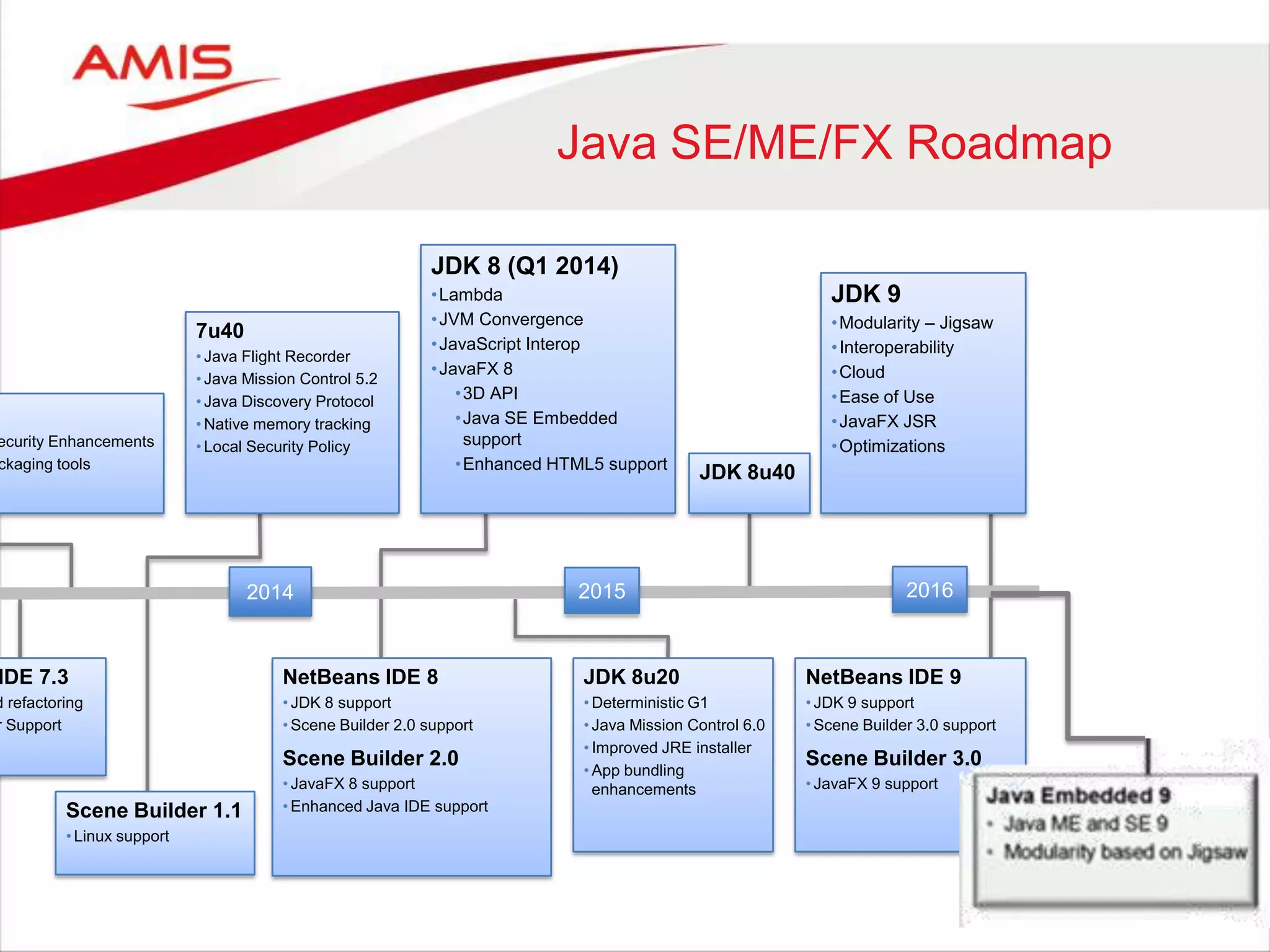 AMIS

Java SE/ME/FX Roadmap

ecurity Enhancements
ckaging tools

7u40
• Java Flight Recorder
• Java Mission Control 5.2
• Java Discovery Protocol
• Native memory tracking
• Local Security Policy

JDK 8 (Q1 2014)
• Lambda
• JVM Convergence
• JavaScript Interop
• JavaFX 8
• 3D API
• Java SE Embedded support
• Enhanced HTML5 support

JDK 8u40

JDK 9
• Modularity – Jigsaw
• Interoperability
• Cloud
• Ease of Use
• JavaFX JSR
• Optimizations

2014

2015

2016

IDE 7.3
d refactoring
r Support

Scene Builder 1.1
• Linux support

NetBeans IDE 8
• JDK 8 support
• Scene Builder 2.0 support
Scene Builder 2.0
• JavaFX 8 support
• Enhanced Java IDE support

JDK 8u20
• Deterministic G1
• Java Mission Control 6.0
• Improved JRE installer
• App bundling enhancements

NetBeans IDE 9
• JDK 9 support
• Scene Builder 3.0 support
Scene Builder 3.0
• JavaFX 9 support

Java Embedded 9
• Java ME and SE 9
• Modularity based on Jigsaw